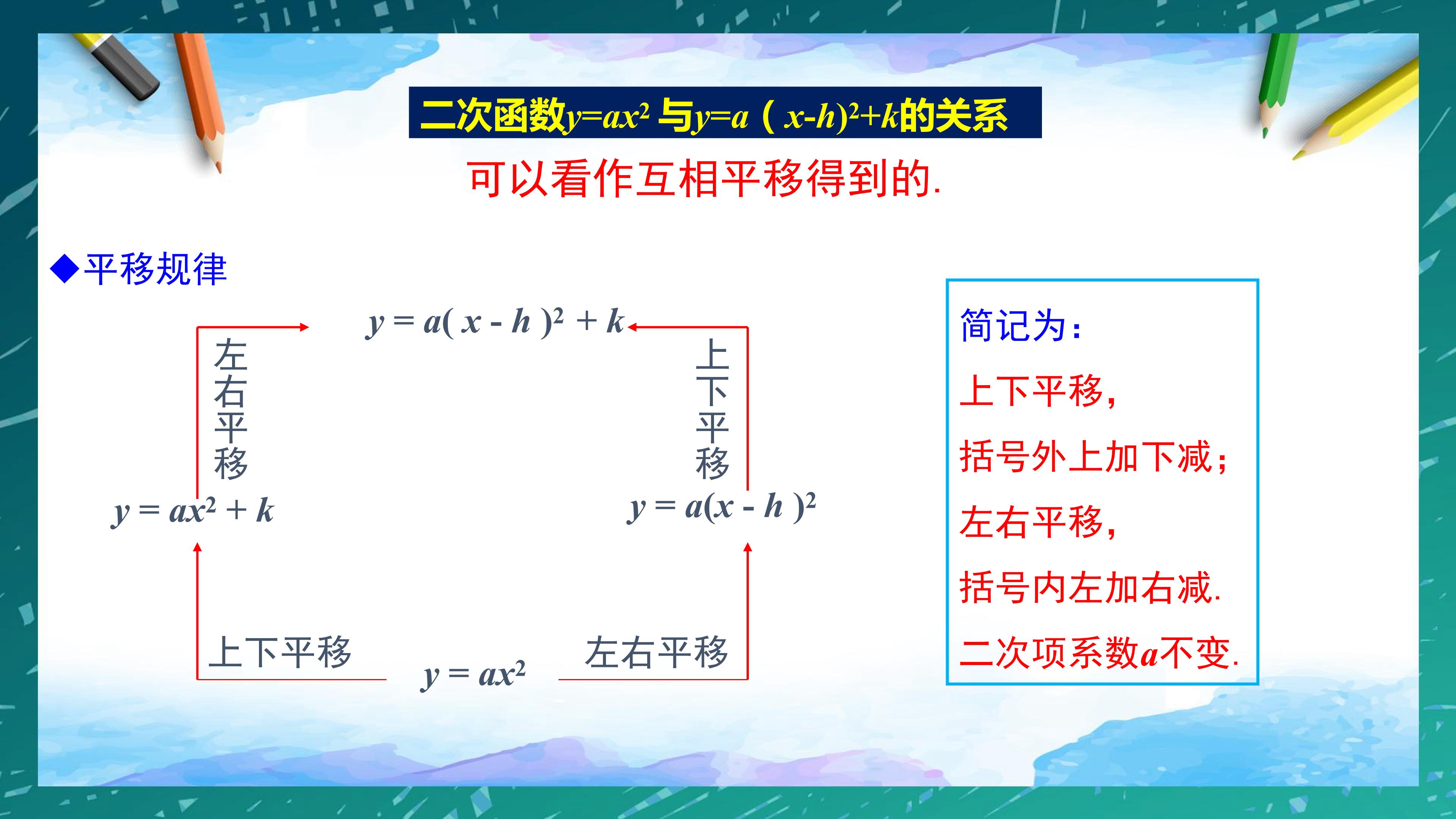 二次函数$y=ax^2$与$y=a(x-h)^2+k$的关系

可以看作互相平移得到的.

◆平移规律

$y=a(x-h)^2+k$

左右平移

上下平移

$y=ax^2+k$

$y=a(x-h)^2$

上下平移

$y=ax^2$

左右平移

简记为:

上下平移,

括号外上加下减;

左右平移,

括号内左加右减.

二次项系数$a$不变.